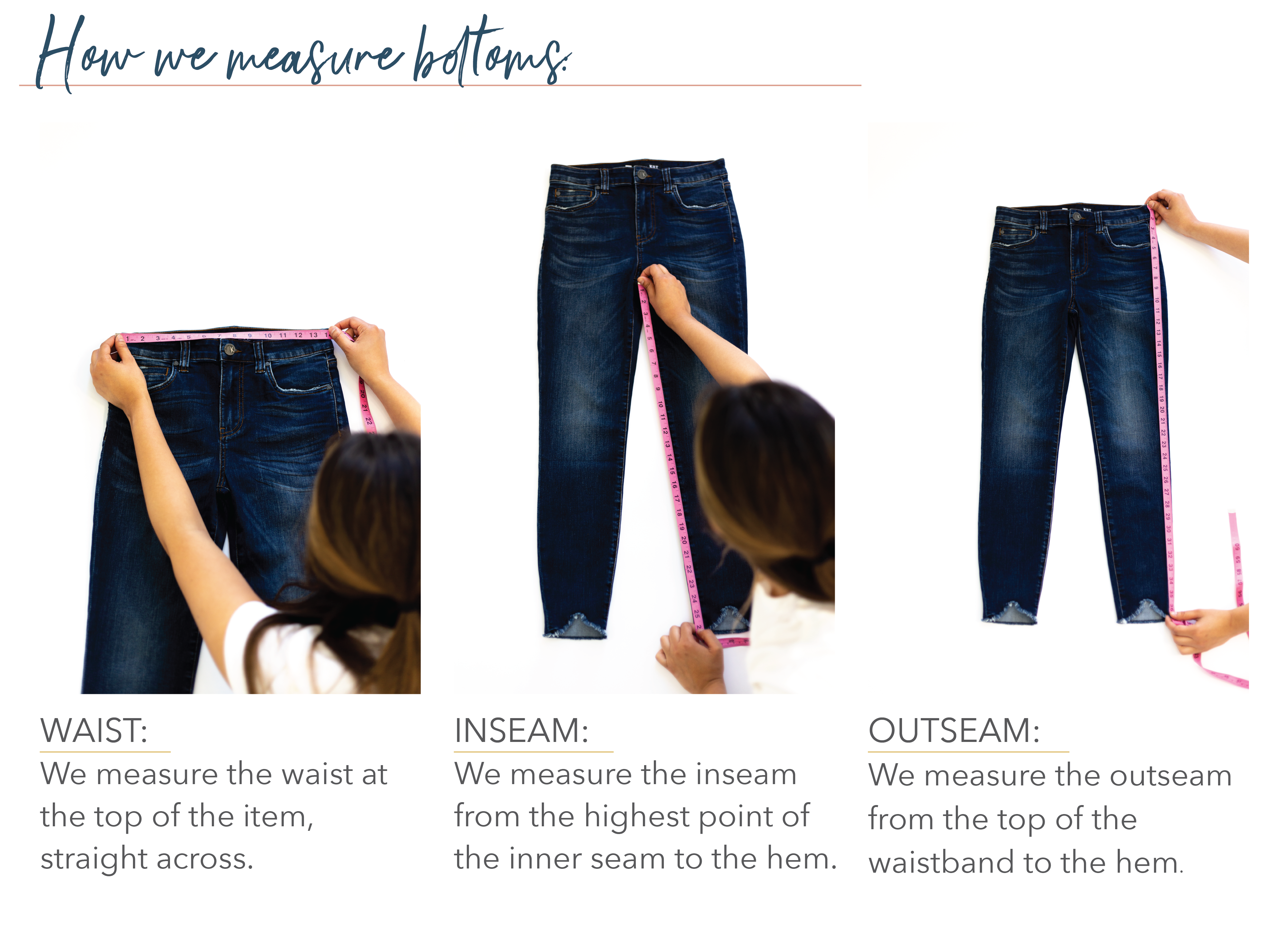 How we measure bottoms:

WAIST:
We measure the waist at the top of the item, straight across.

INSEAM:
We measure the inseam from the highest point of the inner seam to the hem.

OUTSEAM:
We measure the outseam from the top of the waistband to the hem.